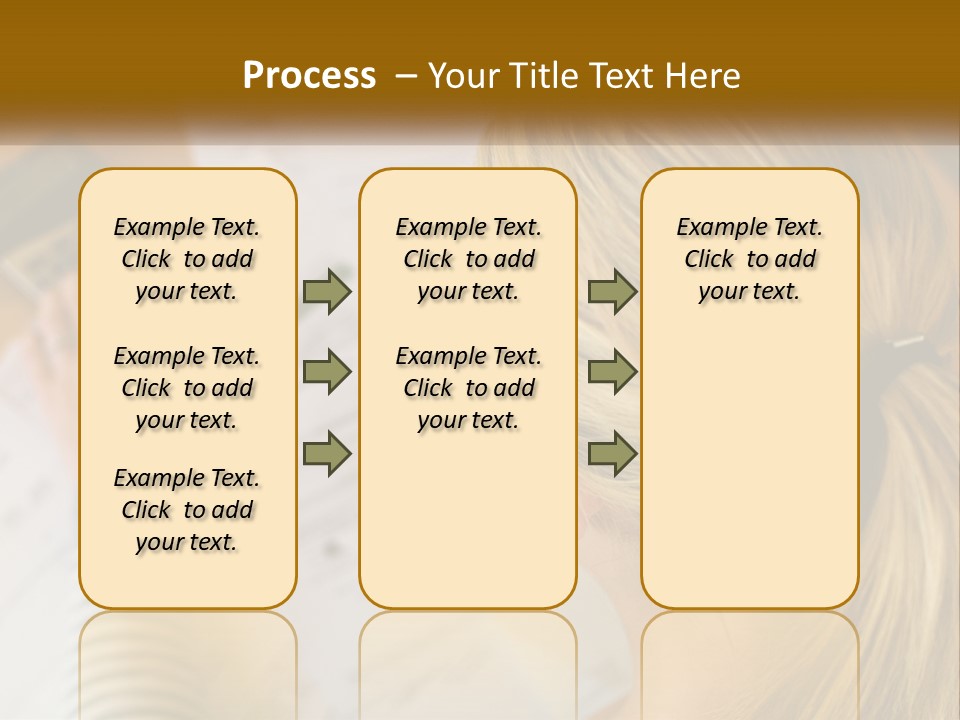 Process – Your Title Text Here

Example Text. Click to add your text.

Example Text. Click to add your text.

Example Text. Click to add your text.

Example Text. Click to add your text.

Example Text. Click to add your text.

Example Text. Click to add your text.